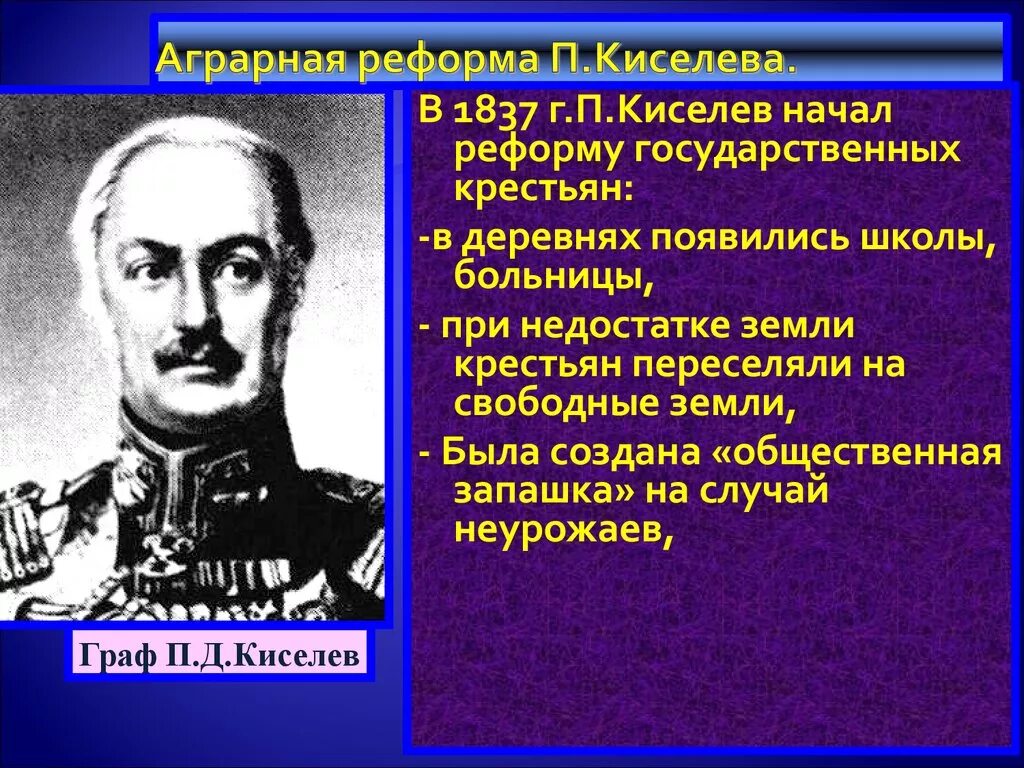 Аграрная реформа П.Киселева.

В 1837 г.П.Киселев начал реформу государственных крестьян:

-в деревнях появились школы, больницы,

- при недостатке земли крестьян переселяли на свободные земли,

- Была создана «общественная запашка» на случай неурожаев,

Граф П.Д.Киселев